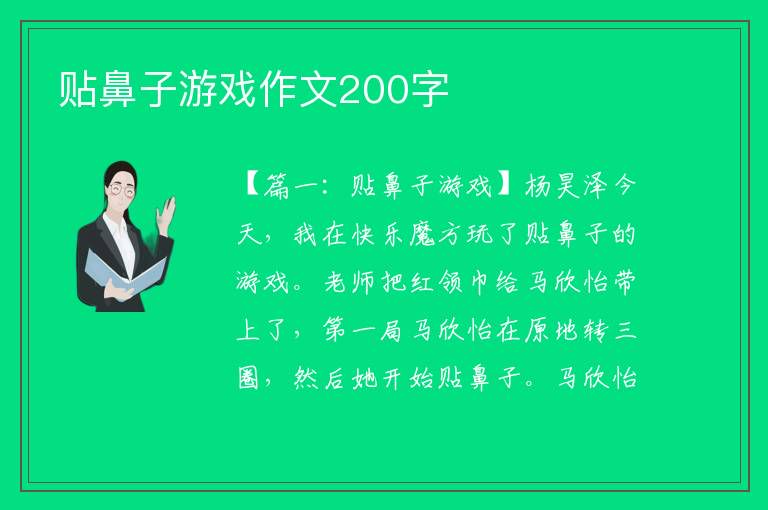 贴鼻子游戏作文200字

【篇一：贴鼻子游戏】杨昊泽今天，我在快乐魔方玩了贴鼻子的游戏。老师把红领巾给马欣怡带上了，第一局马欣怡在原地转三圈，然后她开始贴鼻子。马欣怡